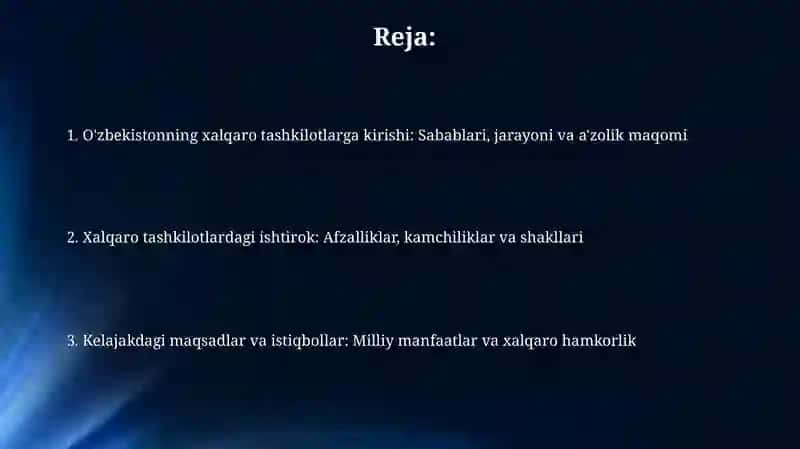 Reja:

1. O'zbekistonning xalqaro tashkilotlarga kirishi: Sabablari, jarayoni va a'zolik maqomi

2. Xalqaro tashkilotlardagi ishtirok: Afzalliklar, kamchiliklar va shakllari

3. Kelajakdagi maqsadlar va istiqbollar: Milliy manfaatlar va xalqaro hamkorlik